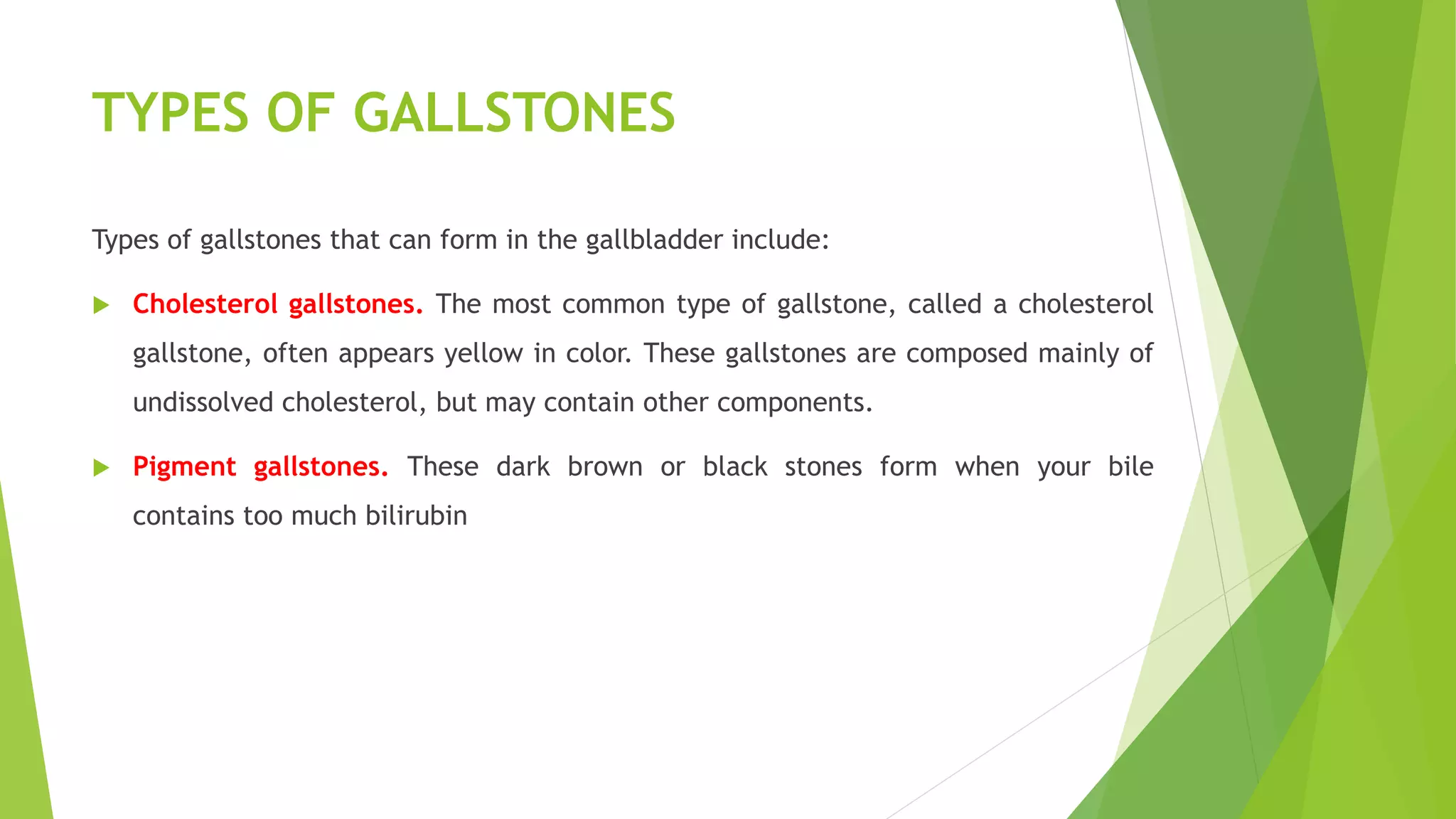 TYPES OF GALLSTONES

Types of gallstones that can form in the gallbladder include:

Cholesterol gallstones. The most common type of gallstone, called a cholesterol gallstone, often appears yellow in color. These gallstones are composed mainly of undissolved cholesterol, but may contain other components.

Pigment gallstones. These dark brown or black stones form when your bile contains too much bilirubin